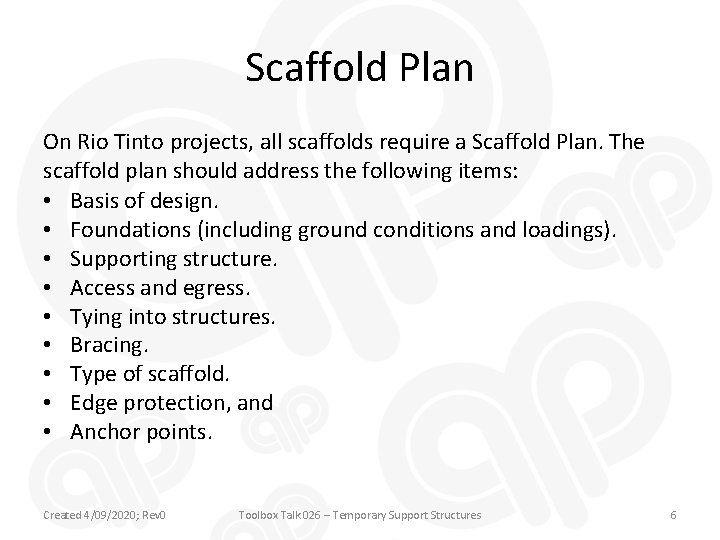 Scaffold Plan

On Rio Tinto projects, all scaffolds require a Scaffold Plan. The scaffold plan should address the following items:
• Basis of design.
• Foundations (including ground conditions and loadings).
• Supporting structure.
• Access and egress.
• Tying into structures.
• Bracing.
• Type of scaffold.
• Edge protection, and
• Anchor points.

Created 4/09/2020; Rev0
Toolbox Talk 026 – Temporary Support Structures
6